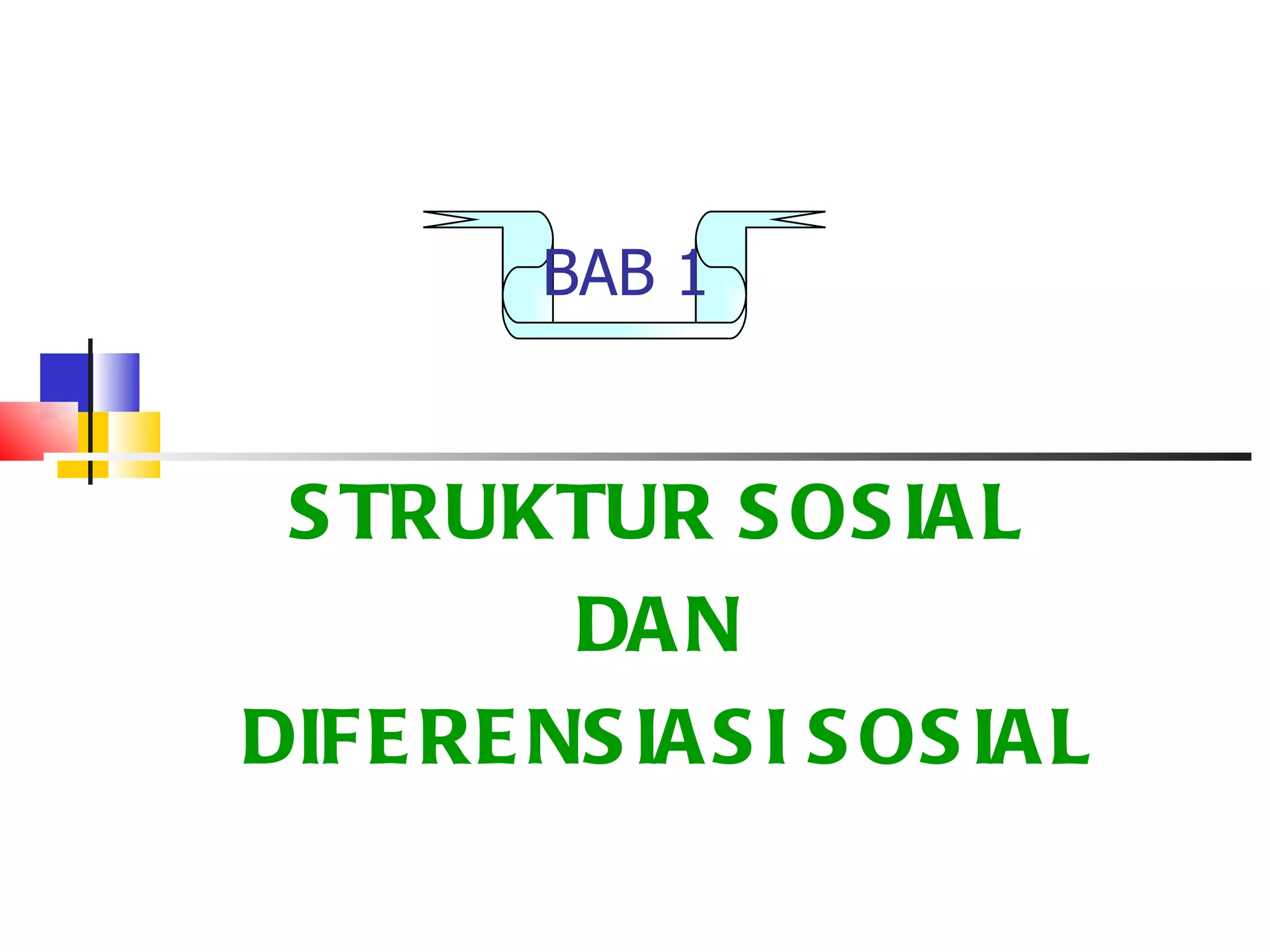 BAB 1

STRUKTUR SOSIAL DAN DIFERENSIASI SOSIAL